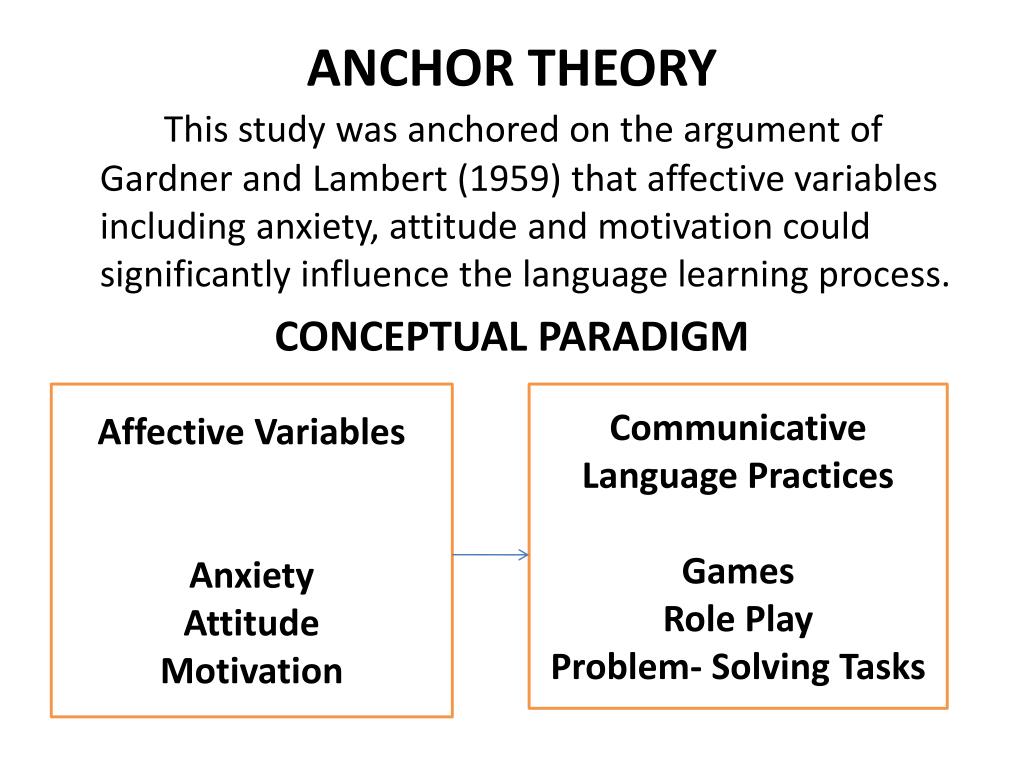 ANCHOR THEORY

This study was anchored on the argument of Gardner and Lambert (1959) that affective variables including anxiety, attitude and motivation could significantly influence the language learning process.

CONCEPTUAL PARADIGM

Affective Variables

Anxiety
Attitude
Motivation

Communicative Language Practices

Games
Role Play
Problem- Solving Tasks